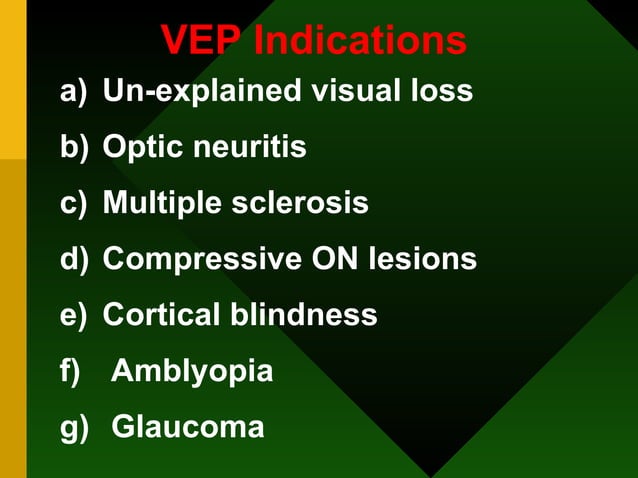 VEP Indications

a) Un-explained visual loss
b) Optic neuritis
c) Multiple sclerosis
d) Compressive ON lesions
e) Cortical blindness
f) Amblyopia
g) Glaucoma